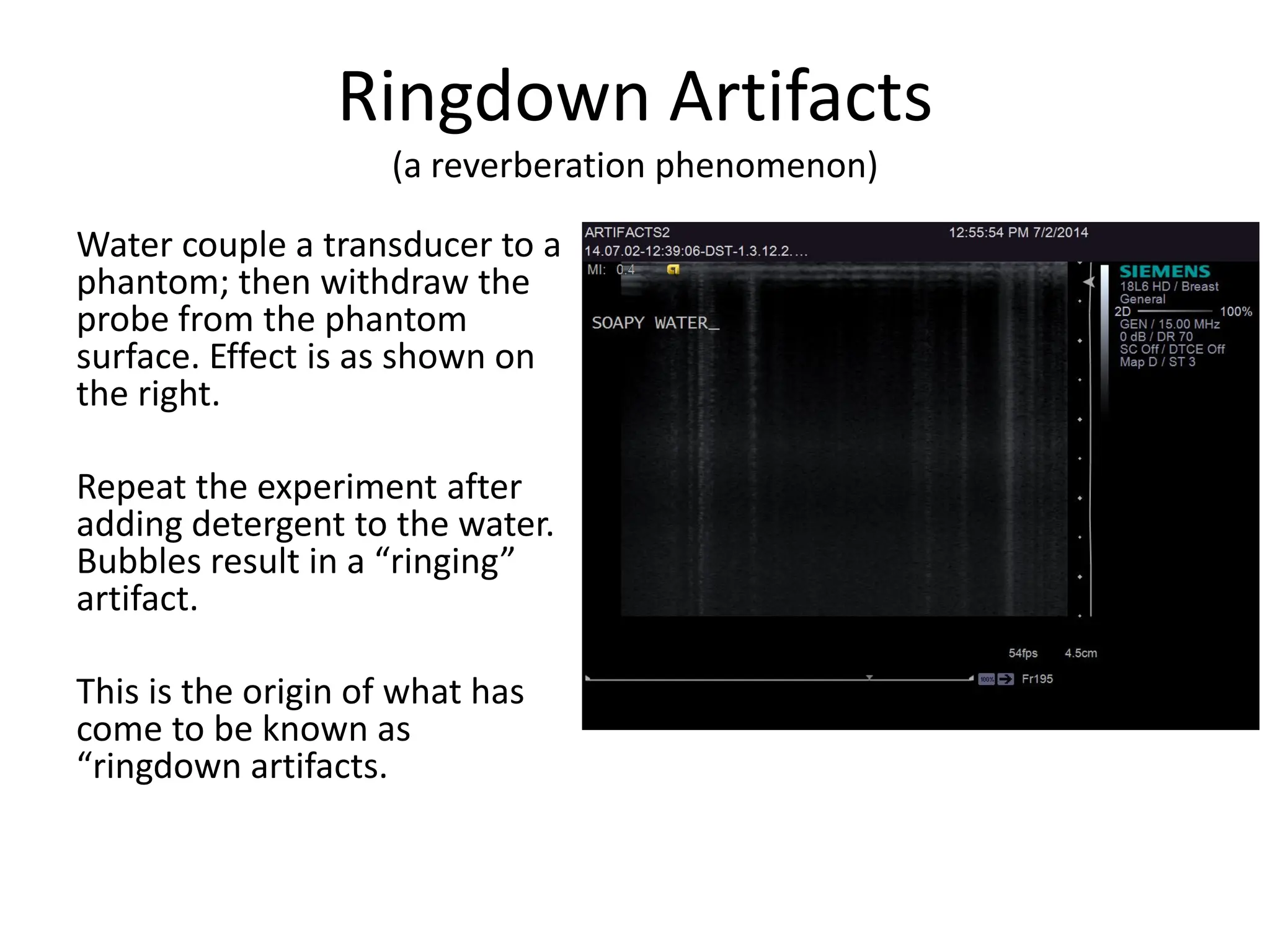 Ringdown Artifacts
(a reverberation phenomenon)

Water couple a transducer to a phantom; then withdraw the probe from the phantom surface. Effect is as shown on the right.

Repeat the experiment after adding detergent to the water. Bubbles result in a “ringing” artifact.

This is the origin of what has come to be known as “ringdown artifacts.

ARTIFACTS2
14.07.02-12:39:06-DST-1.3.12.2....
12:55:54 PM 7/2/2014
MI: 0.4
SOAPY WATER_
SIEMENS
18L6 HD / Breast
General
2D 100%
GEN / 15.00 MHz
0 dB / DR 70
SC Off / DTCE Off
Map D / ST 3
54fps 4.5cm
100%
Fr195